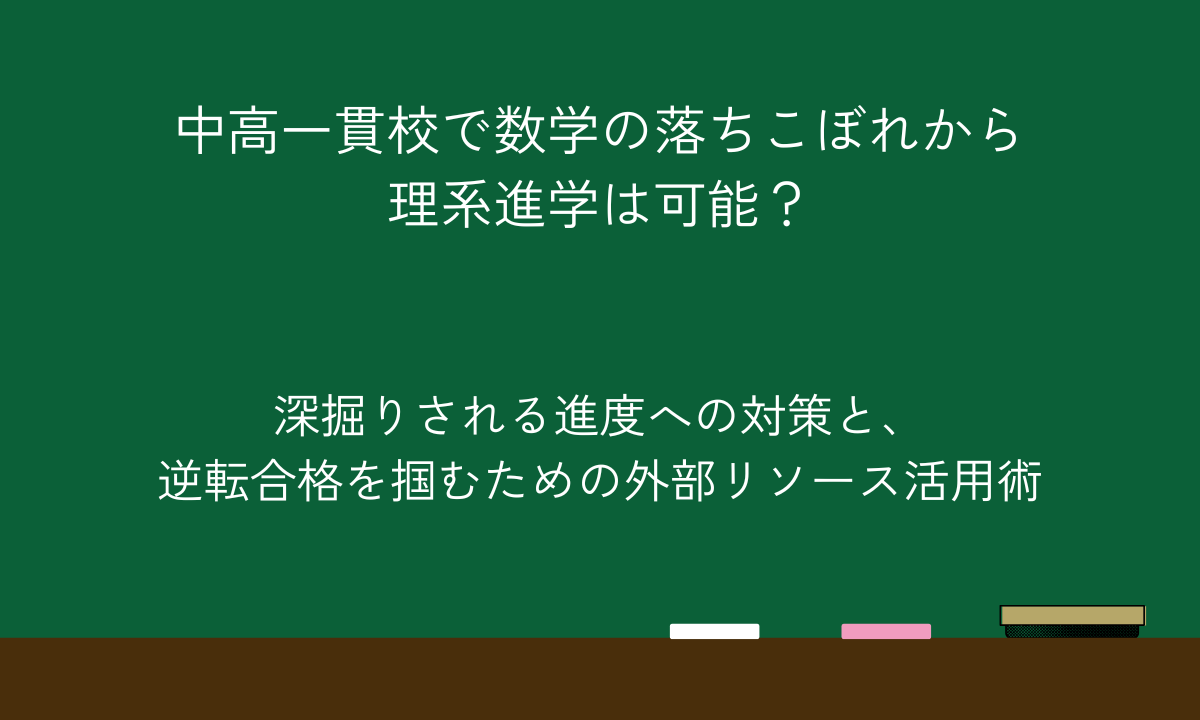 中高一貫校で数学の落ちこぼれから
理系進学は可能？

深掘りされる進度への対策と、
逆転合格を掴むための外部リソース活用術